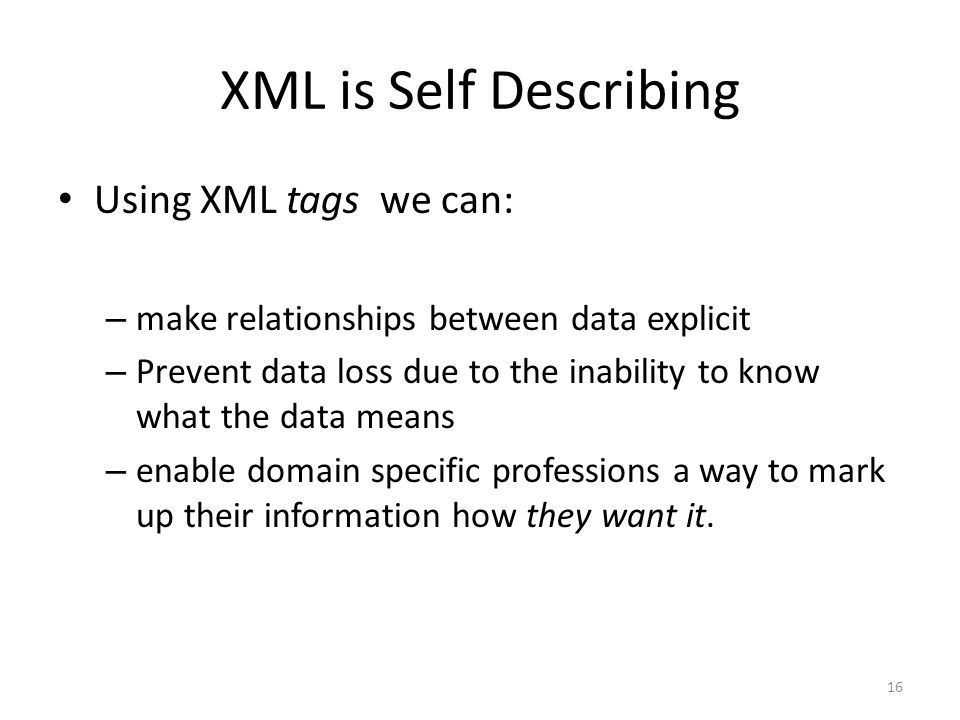 XML is Self Describing

• Using XML tags we can:

– make relationships between data explicit
– Prevent data loss due to the inability to know what the data means
– enable domain specific professions a way to mark up their information how they want it.

16